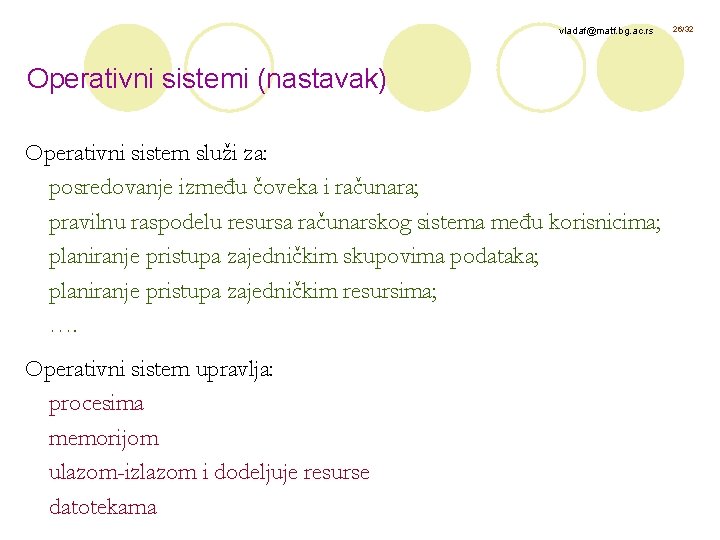 vladaf@matf.bg.ac.rs 26/32

Operativni sistemi (nastavak)

Operativni sistem služi za:
posredovanje između čoveka i računara;
pravilnu raspodelu resursa računarskog sistema među korisnicima;
planiranje pristupa zajedničkim skupovima podataka;
planiranje pristupa zajedničkim resursima;
….

Operativni sistem upravlja:
procesima
memorijom
ulazom-izlazom i dodeljuje resurse
datotekama